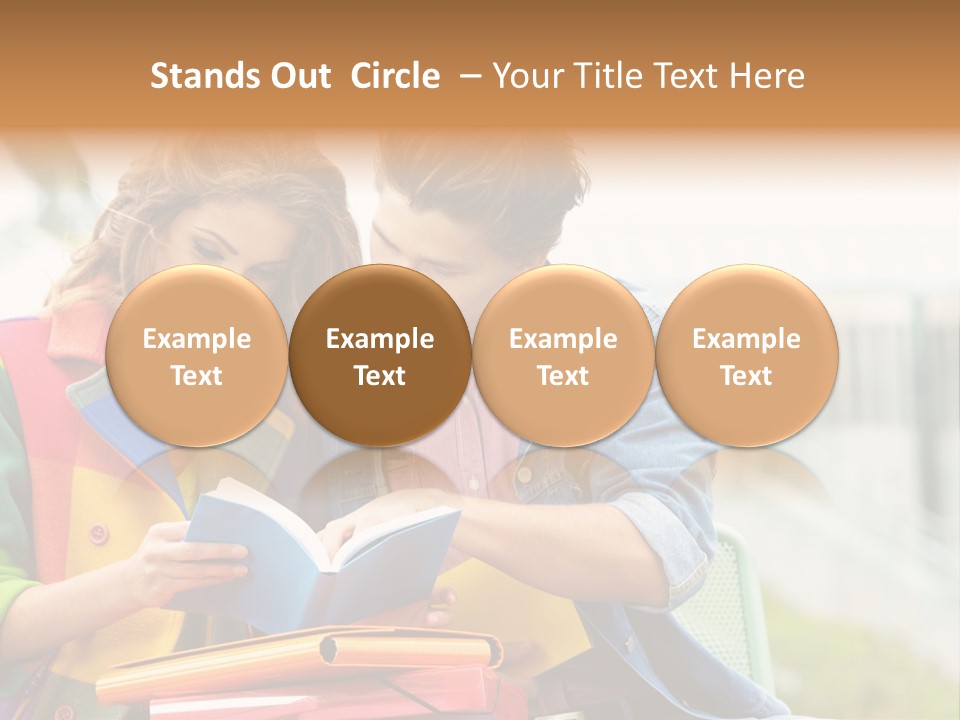 Stands Out Circle – Your Title Text Here

Example Text

Example Text

Example Text

Example Text